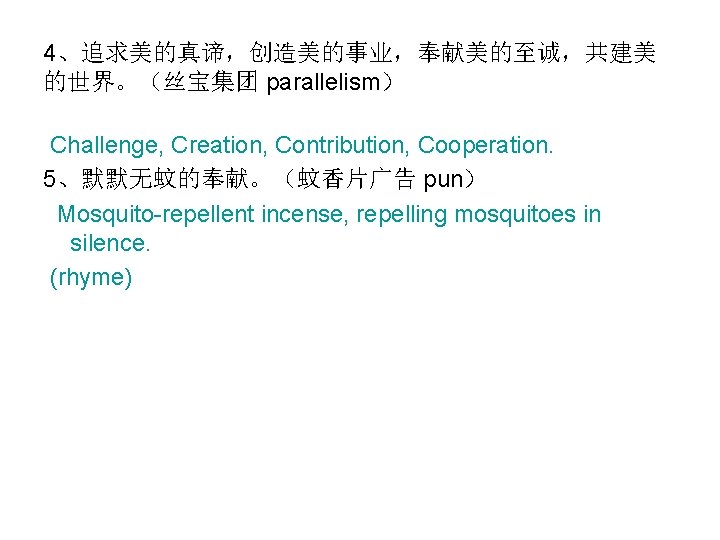 4、追求美的真谛，创造美的事业，奉献美的至诚，共建美的世界。（丝宝集团 parallelism）

Challenge, Creation, Contribution, Cooperation.

5、默默无蚊的奉献。（蚊香片广告 pun）

Mosquito-repellent incense, repelling mosquitoes in silence.

(rhyme)